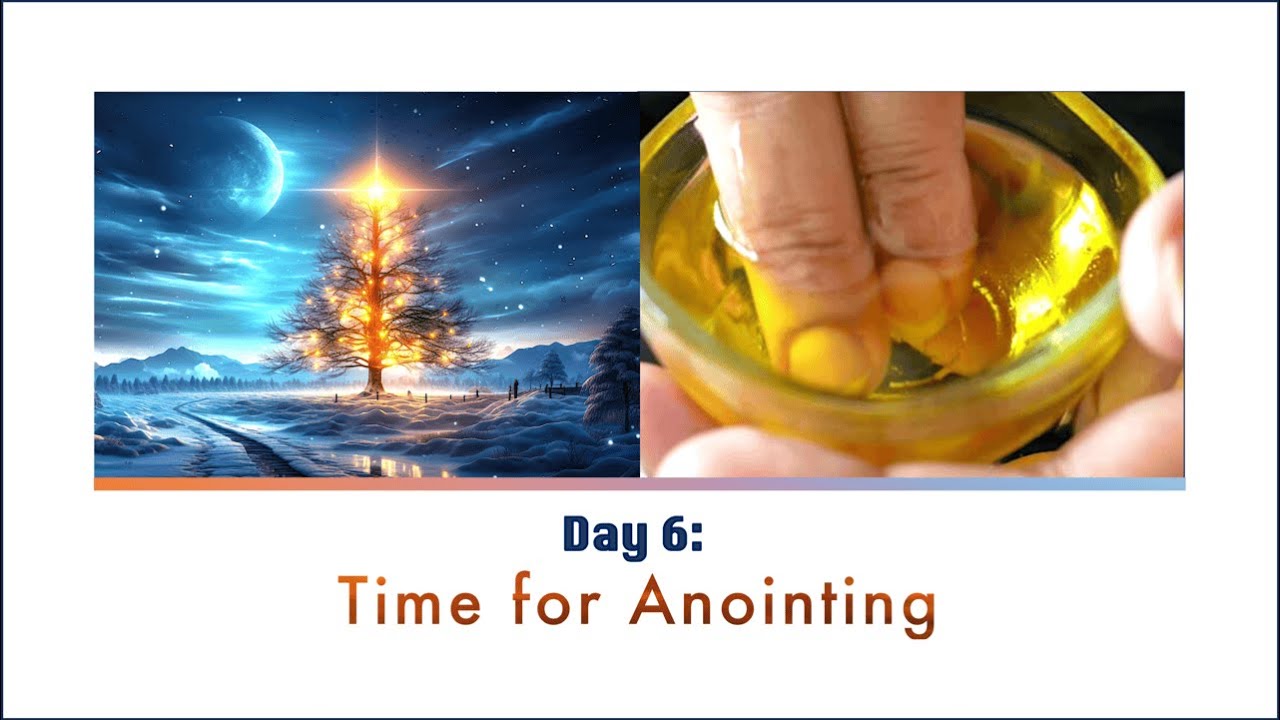 Day 6:

Time for Anointing